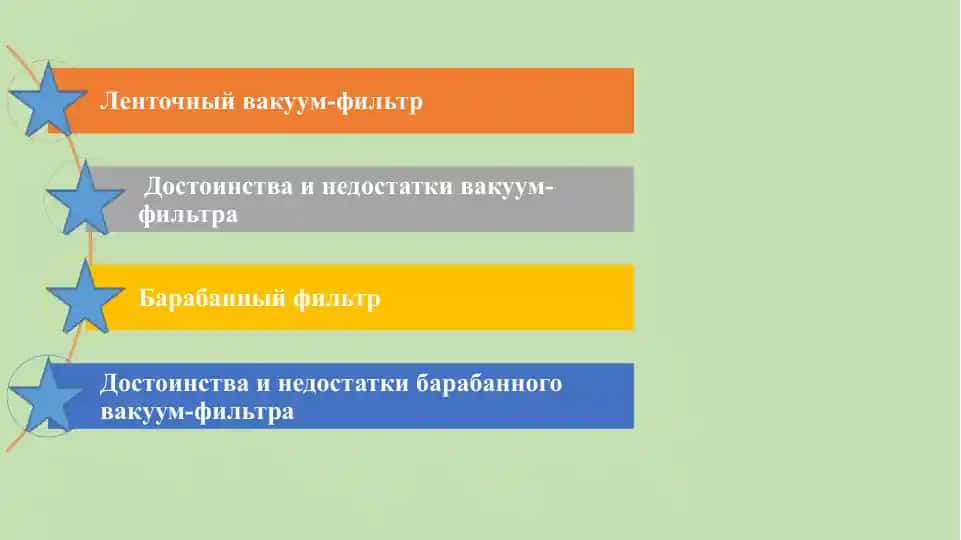 Ленточный вакуум-фильтр

Достоинства и недостатки вакуум-фильтра

Барабанный фильтр

Достоинства и недостатки барабанного вакуум-фильтра